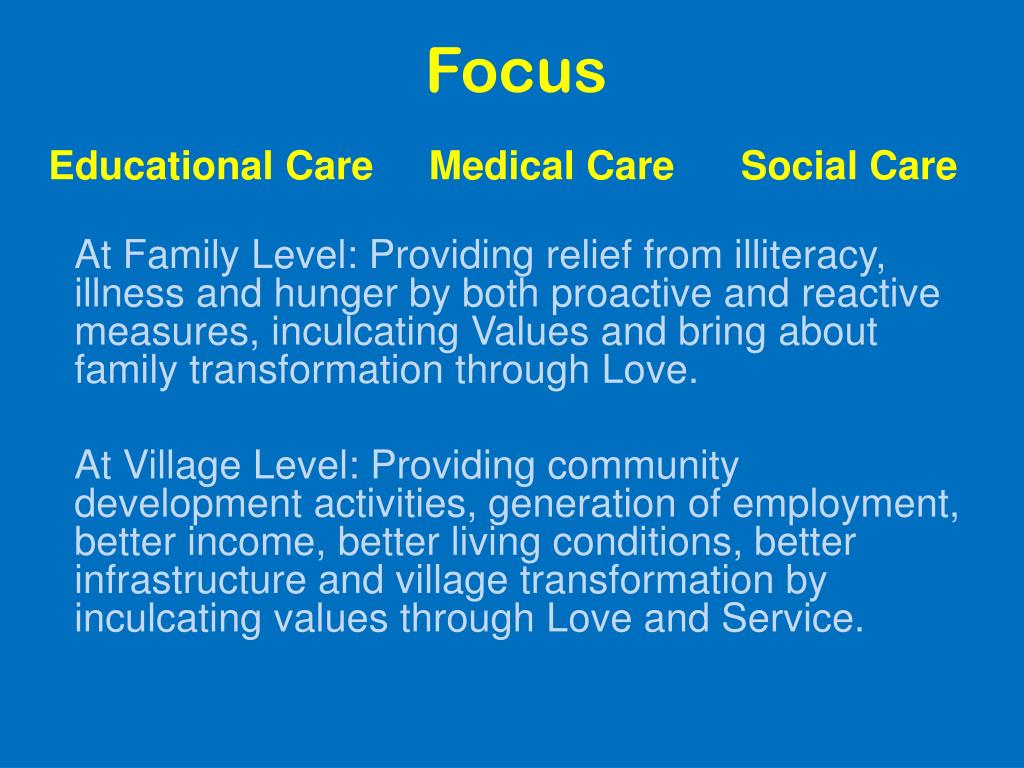 Focus

Educational Care Medical Care Social Care

At Family Level: Providing relief from illiteracy, illness and hunger by both proactive and reactive measures, inculcating Values and bring about family transformation through Love.

At Village Level: Providing community development activities, generation of employment, better income, better living conditions, better infrastructure and village transformation by inculcating values through Love and Service.